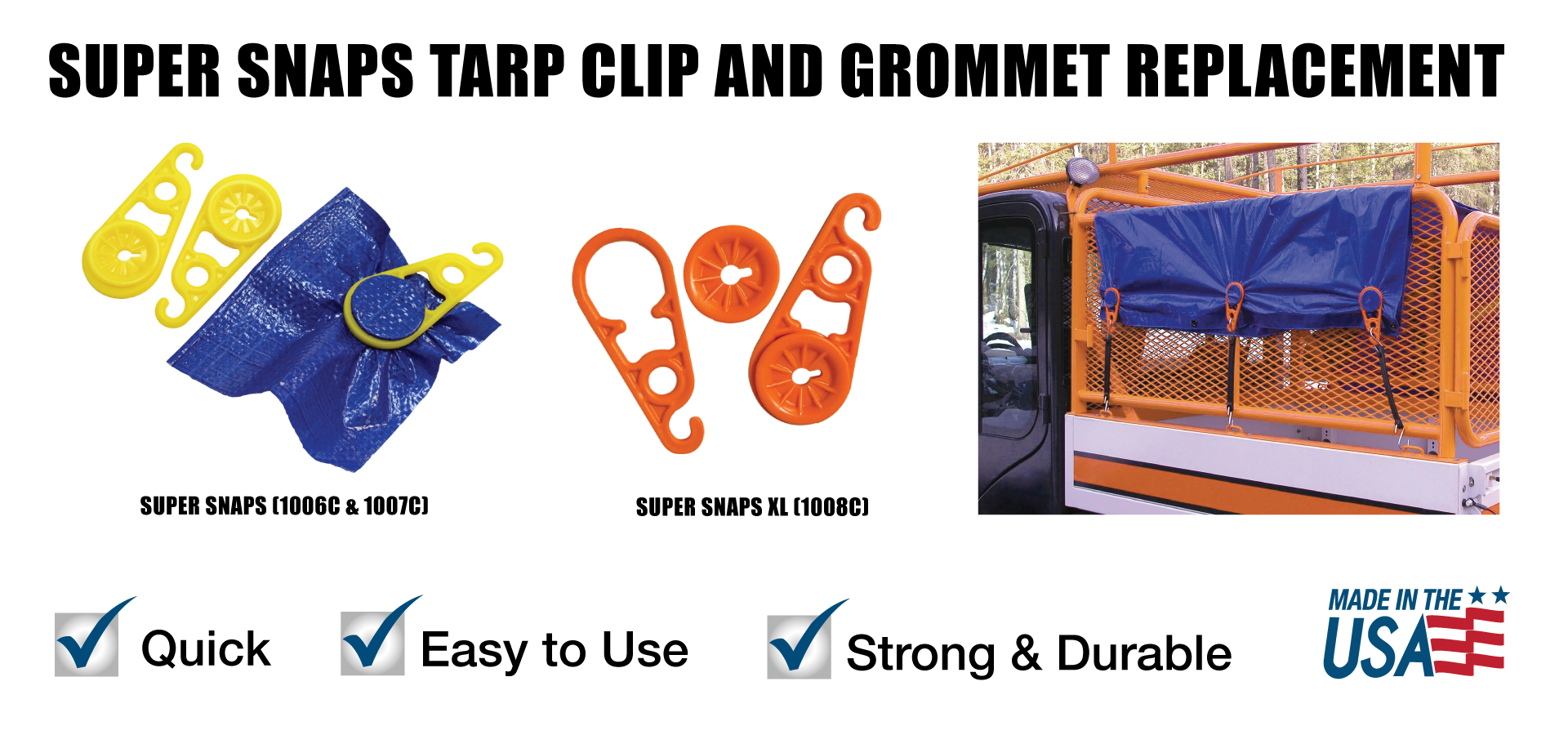 SUPER SNAPS TARP CLIP AND GROMMET REPLACEMENT

SUPER SNAPS (1006C & 1007C)

SUPER SNAPS XL (1008C)

Quick

Easy to Use

Strong & Durable

MADE IN THE USA